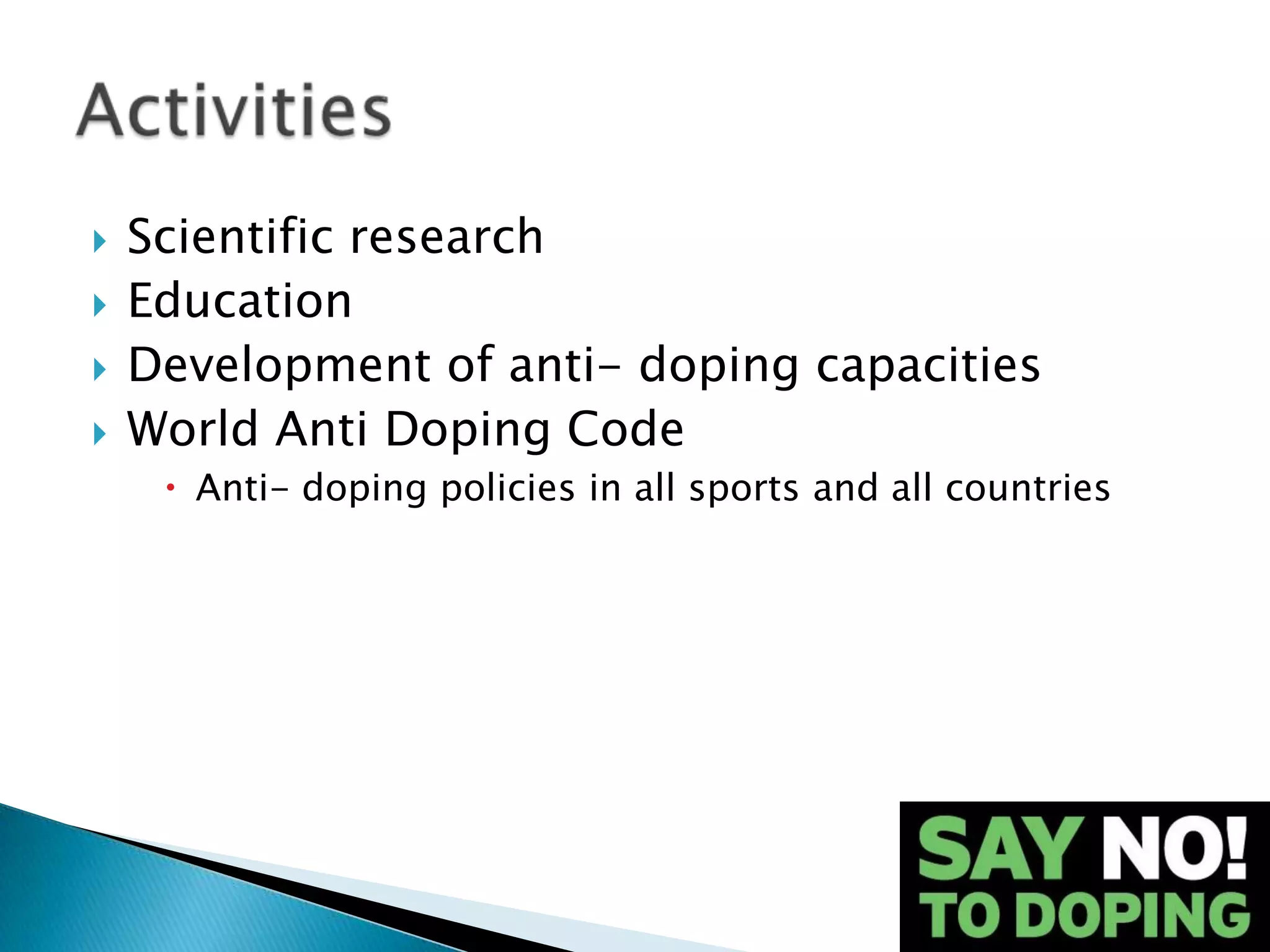 Activities

Scientific research
Education
Development of anti- doping capacities
World Anti Doping Code
Anti- doping policies in all sports and all countries

SAY NO! TO DOPING